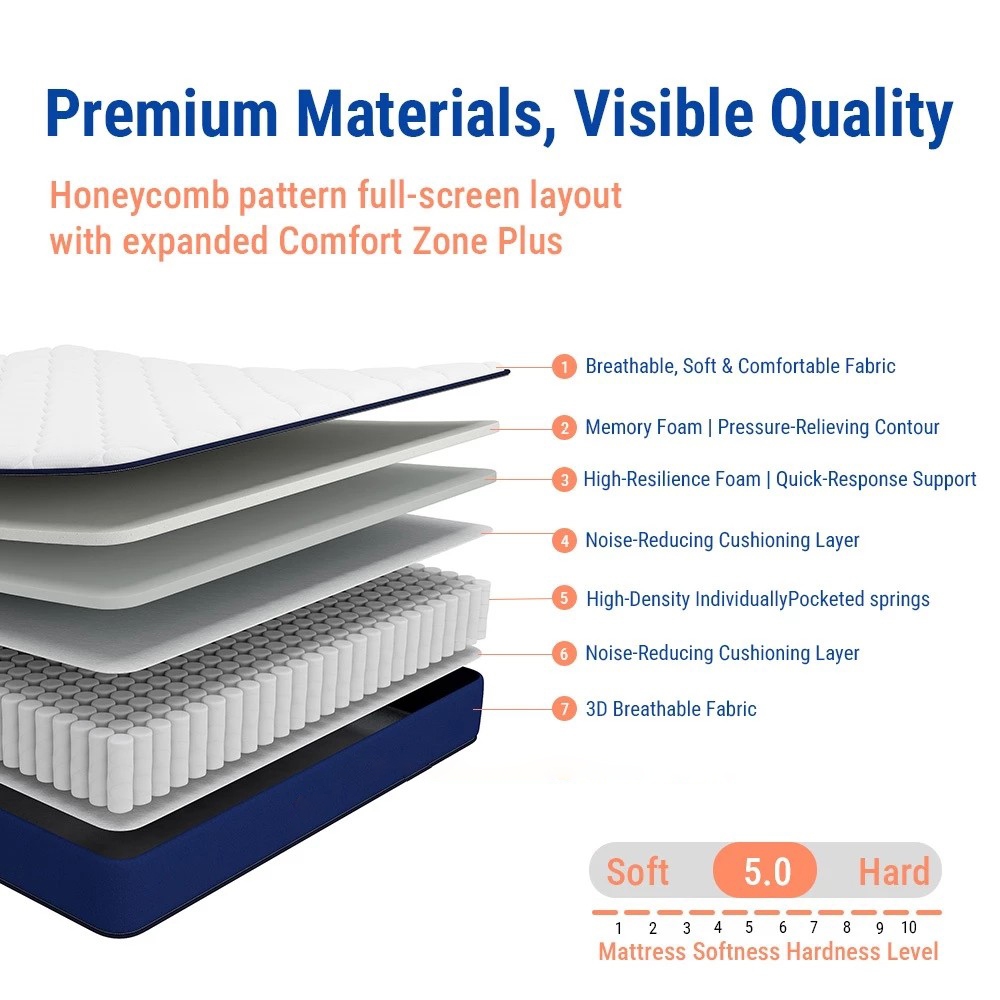 Premium Materials, Visible Quality

Honeycomb pattern full-screen layout with expanded Comfort Zone Plus

1 Breathable, Soft & Comfortable Fabric
2 Memory Foam | Pressure-Relieving Contour
3 High-Resilience Foam | Quick-Response Support
4 Noise-Reducing Cushioning Layer
5 High-Density IndividuallyPocketed springs
6 Noise-Reducing Cushioning Layer
7 3D Breathable Fabric

Soft 5.0 Hard

1 2 3 4 5 6 7 8 9 10

Mattress Softness Hardness Level